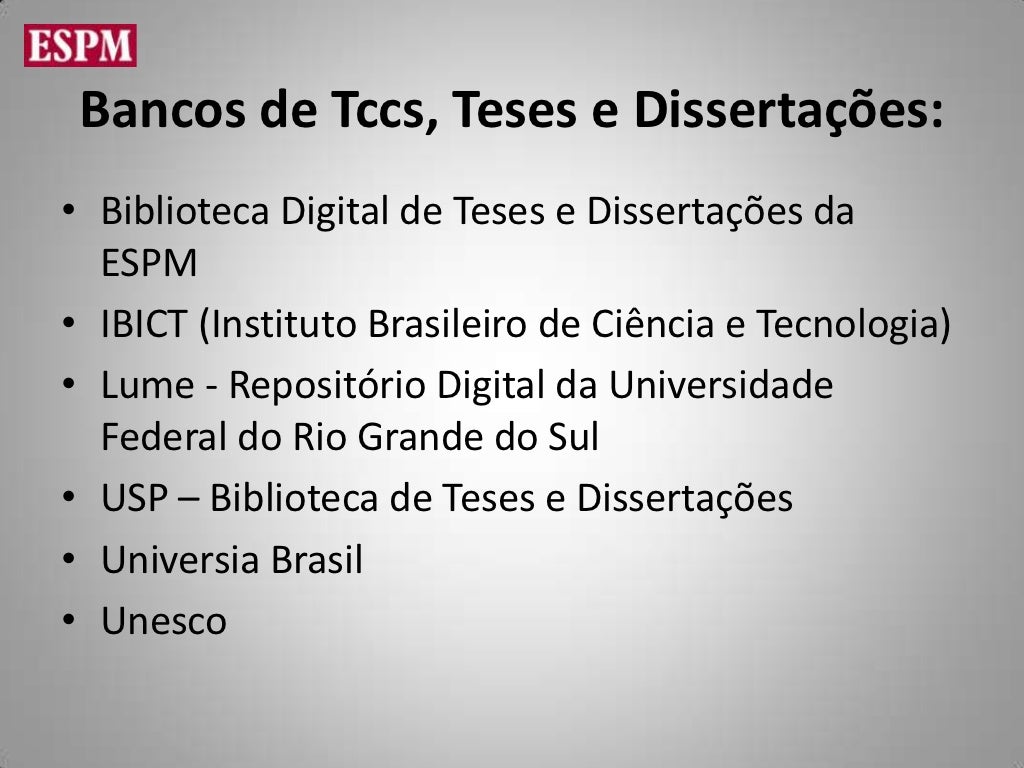 ESPM

Bancos de Tccs, Teses e Dissertações:

• Biblioteca Digital de Teses e Dissertações da ESPM
• IBICT (Instituto Brasileiro de Ciência e Tecnologia)
• Lume - Repositório Digital da Universidade Federal do Rio Grande do Sul
• USP – Biblioteca de Teses e Dissertações
• Universia Brasil
• Unesco